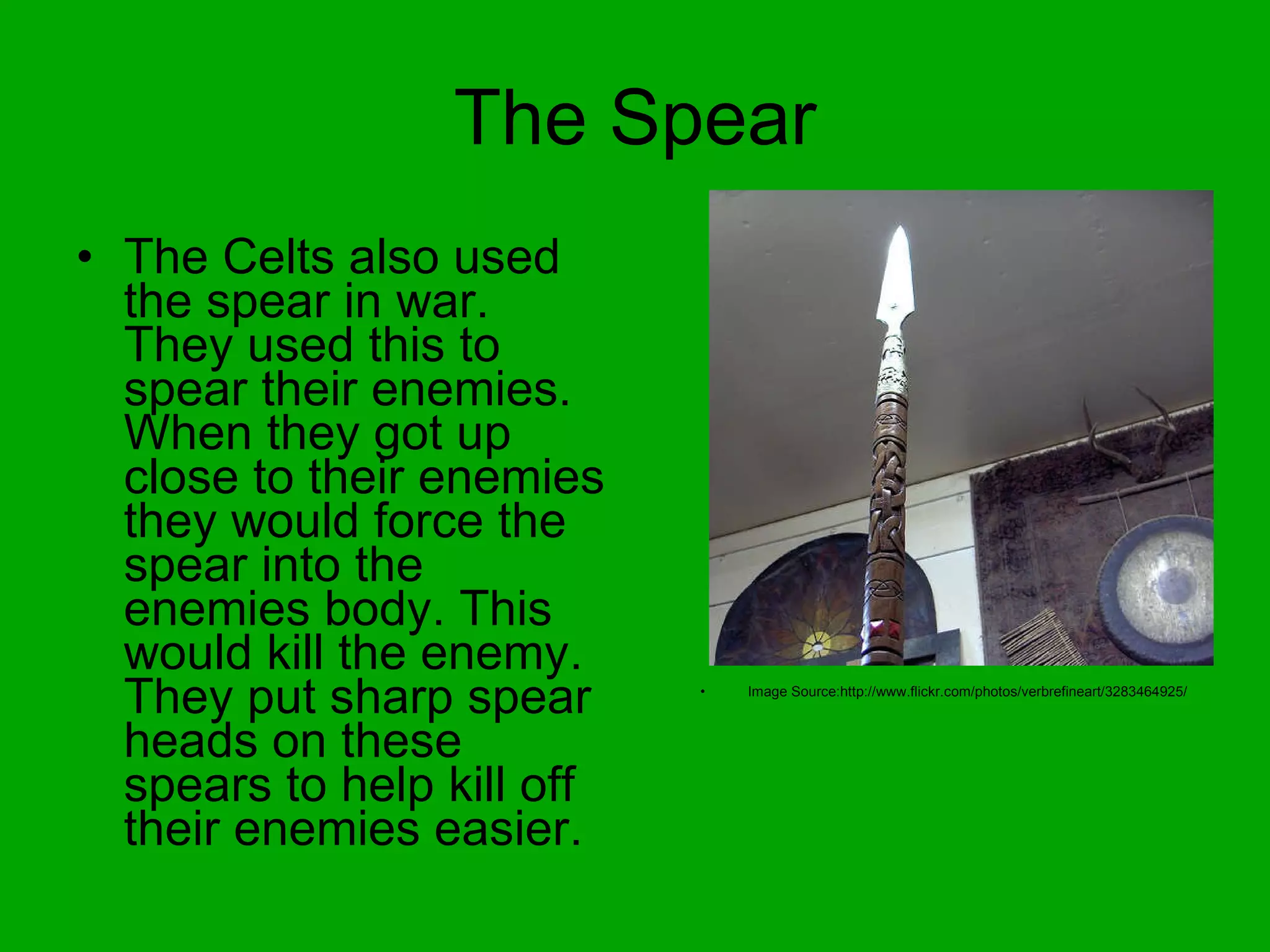 The Spear

• The Celts also used the spear in war. They used this to spear their enemies. When they got up close to their enemies they would force the spear into the enemies body. This would kill the enemy. They put sharp spear heads on these spears to help kill off their enemies easier.

• Image Source:http://www.flickr.com/photos/verbrefineart/3283464925/